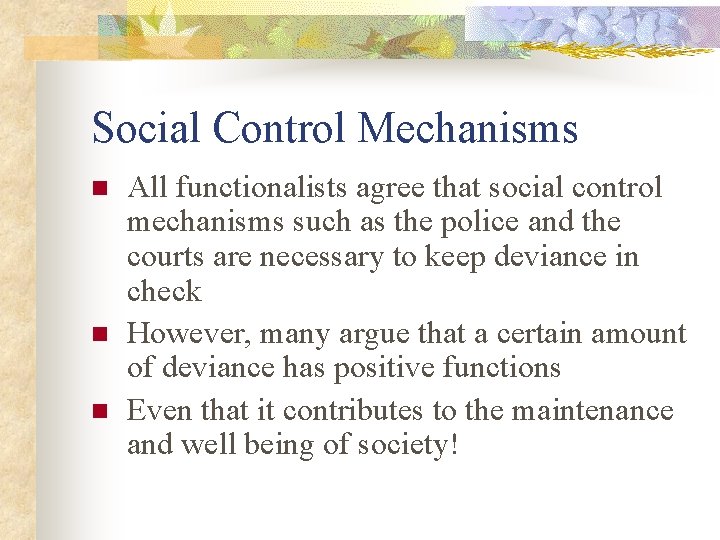 Social Control Mechanisms

- All functionalists agree that social control mechanisms such as the police and the courts are necessary to keep deviance in check
- However, many argue that a certain amount of deviance has positive functions
- Even that it contributes to the maintenance and well being of society!